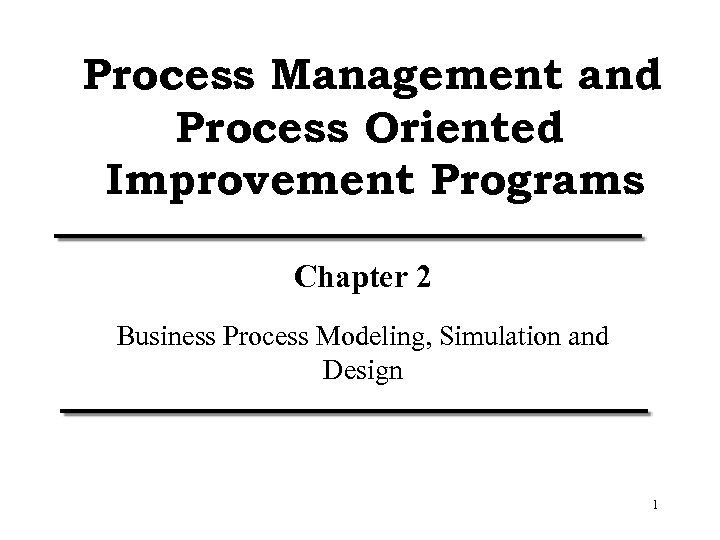 Process Management and Process Oriented Improvement Programs

Chapter 2

Business Process Modeling, Simulation and Design

1